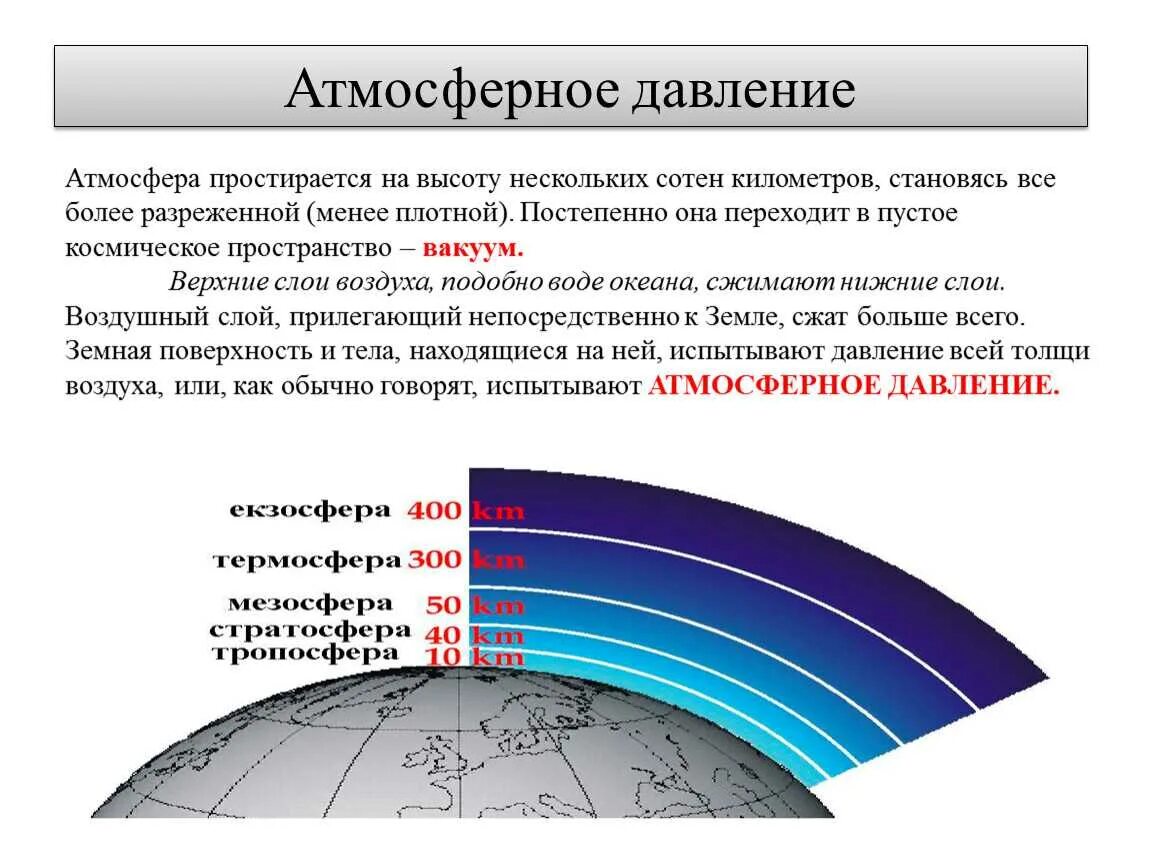 Атмосферное давление

Атмосфера простирается на высоту нескольких сотен километров, становясь все более разреженной (менее плотной). Постепенно она переходит в пустое космическое пространство – вакуум.

Верхние слои воздуха, подобно воде океана, сжимают нижние слои. Воздушный слой, прилегающий непосредственно к Земле, сжат больше всего. Земная поверхность и тела, находящиеся на ней, испытывают давление всей толщи воздуха, или, как обычно говорят, испытывают АТМОСФЕРНОЕ ДАВЛЕНИЕ.

екзосфера 400 km
термосфера 300 km
мезосфера 50 km
стратосфера 40 km
тропосфера 10 km